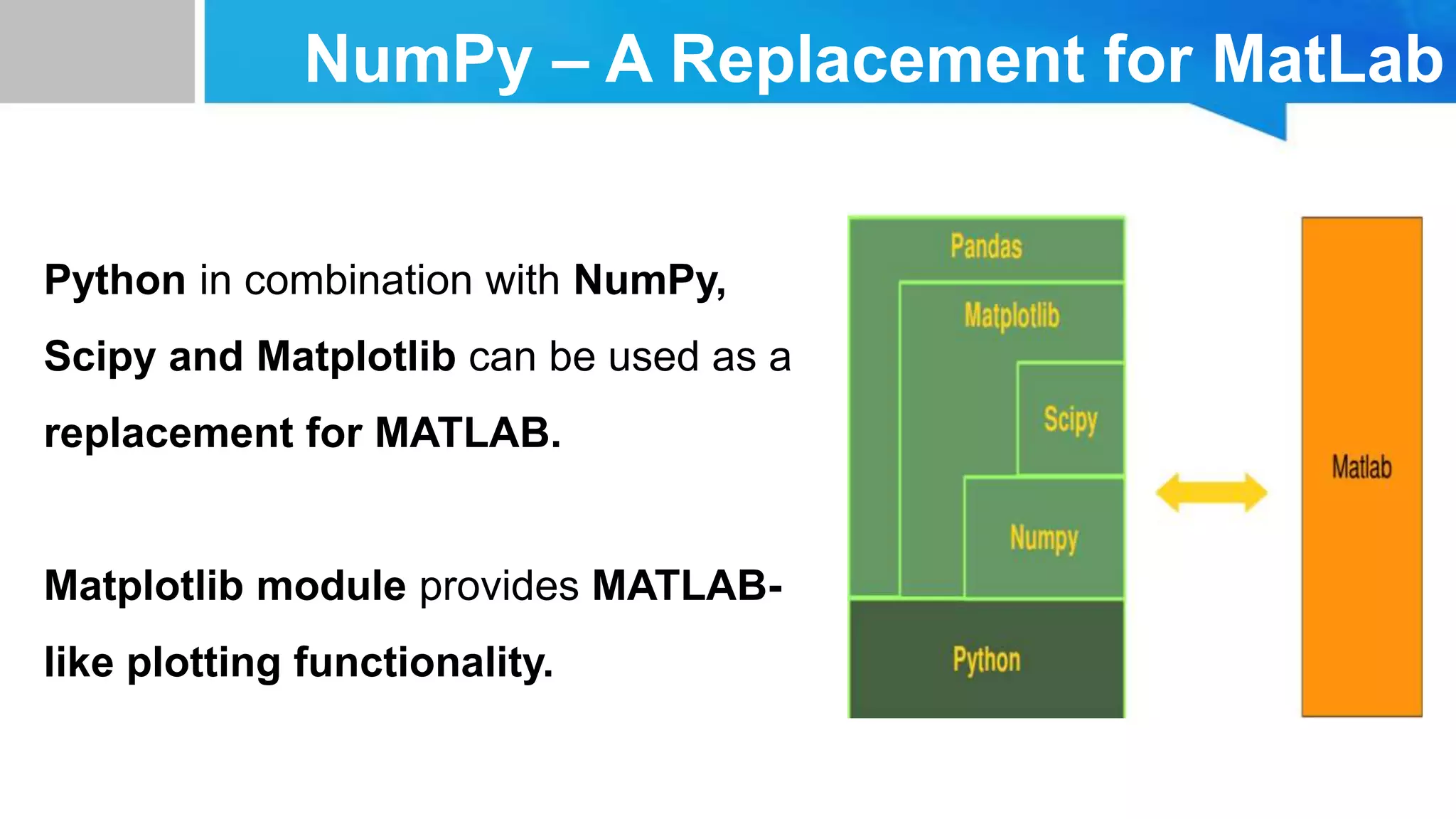 NumPy – A Replacement for MatLab

Python in combination with NumPy, Scipy and Matplotlib can be used as a replacement for MATLAB.

Matplotlib module provides MATLAB-like plotting functionality.

Pandas

Matplotlib

Scipy

Numpy

Python

Matlab